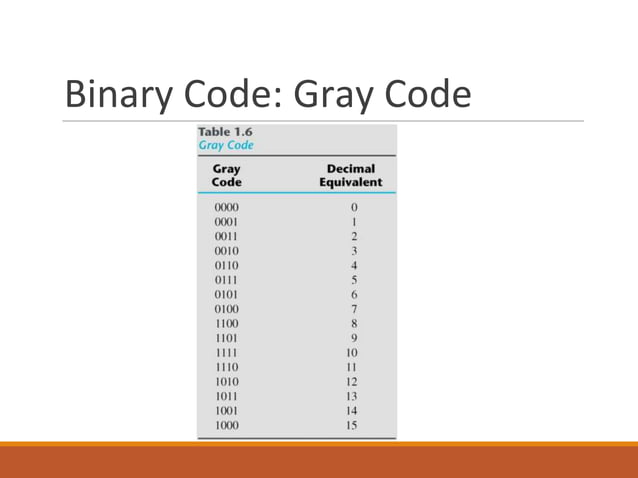 Binary Code: Gray Code

Table 1.6
Gray Code

| Gray Code | Decimal Equivalent |
|---|---|
| 0000 | 0 |
| 0001 | 1 |
| 0011 | 2 |
| 0010 | 3 |
| 0110 | 4 |
| 0111 | 5 |
| 0101 | 6 |
| 0100 | 7 |
| 1100 | 8 |
| 1101 | 9 |
| 1111 | 10 |
| 1110 | 11 |
| 1010 | 12 |
| 1011 | 13 |
| 1001 | 14 |
| 1000 | 15 |